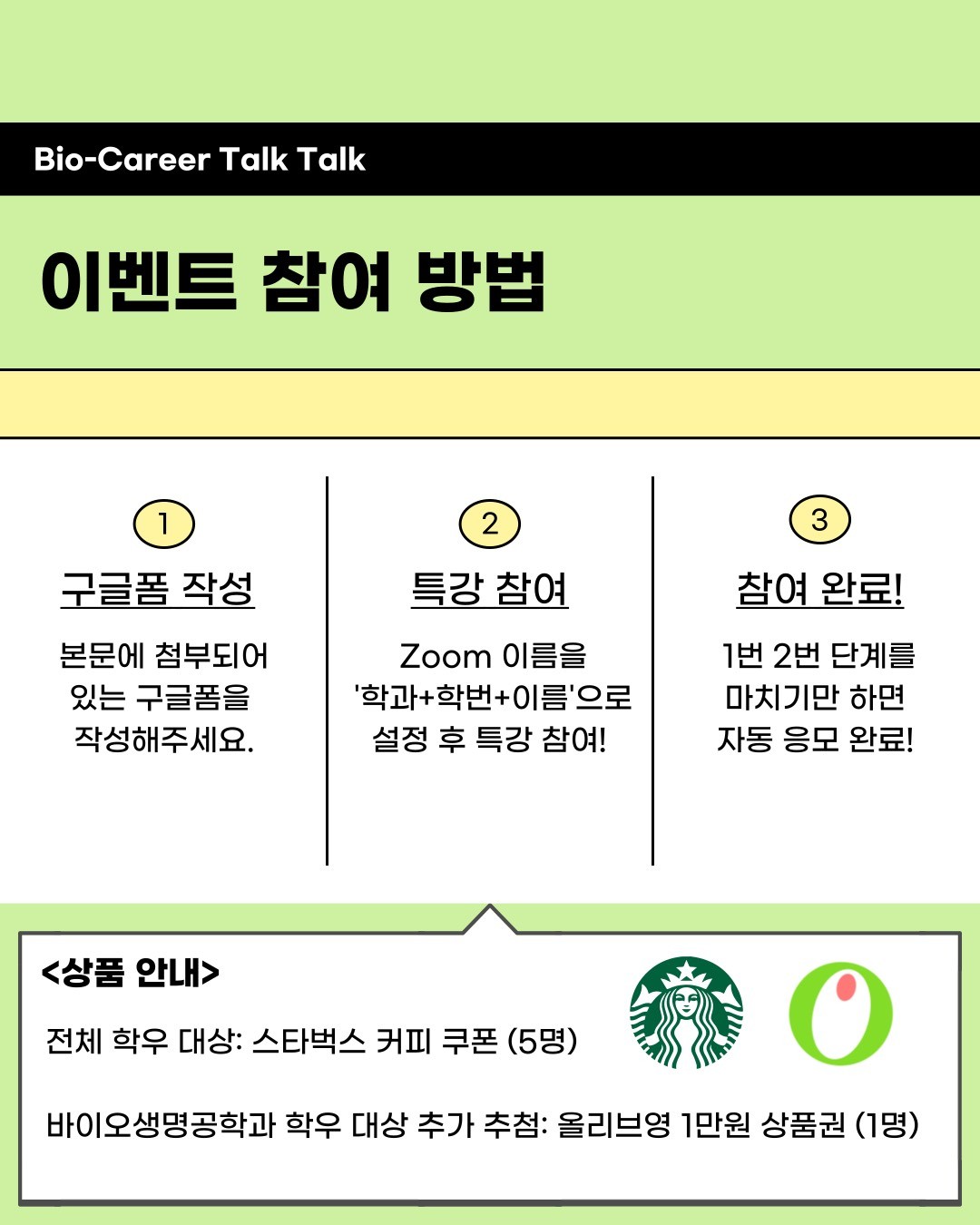 Bio-Career Talk Talk

이벤트 참여 방법

1
구글폼 작성
본문에 첨부되어 있는 구글폼을 작성해주세요.

2
특강 참여
Zoom 이름을 '학과+학번+이름'으로 설정 후 특강 참여!

3
참여 완료!
1번 2번 단계를 마치기만 하면 자동 응모 완료!

<상품 안내>
전체 학우 대상: 스타벅스 커피 쿠폰 (5명)

바이오생명공학과 학우 대상 추가 추첨: 올리브영 1만원 상품권 (1명)